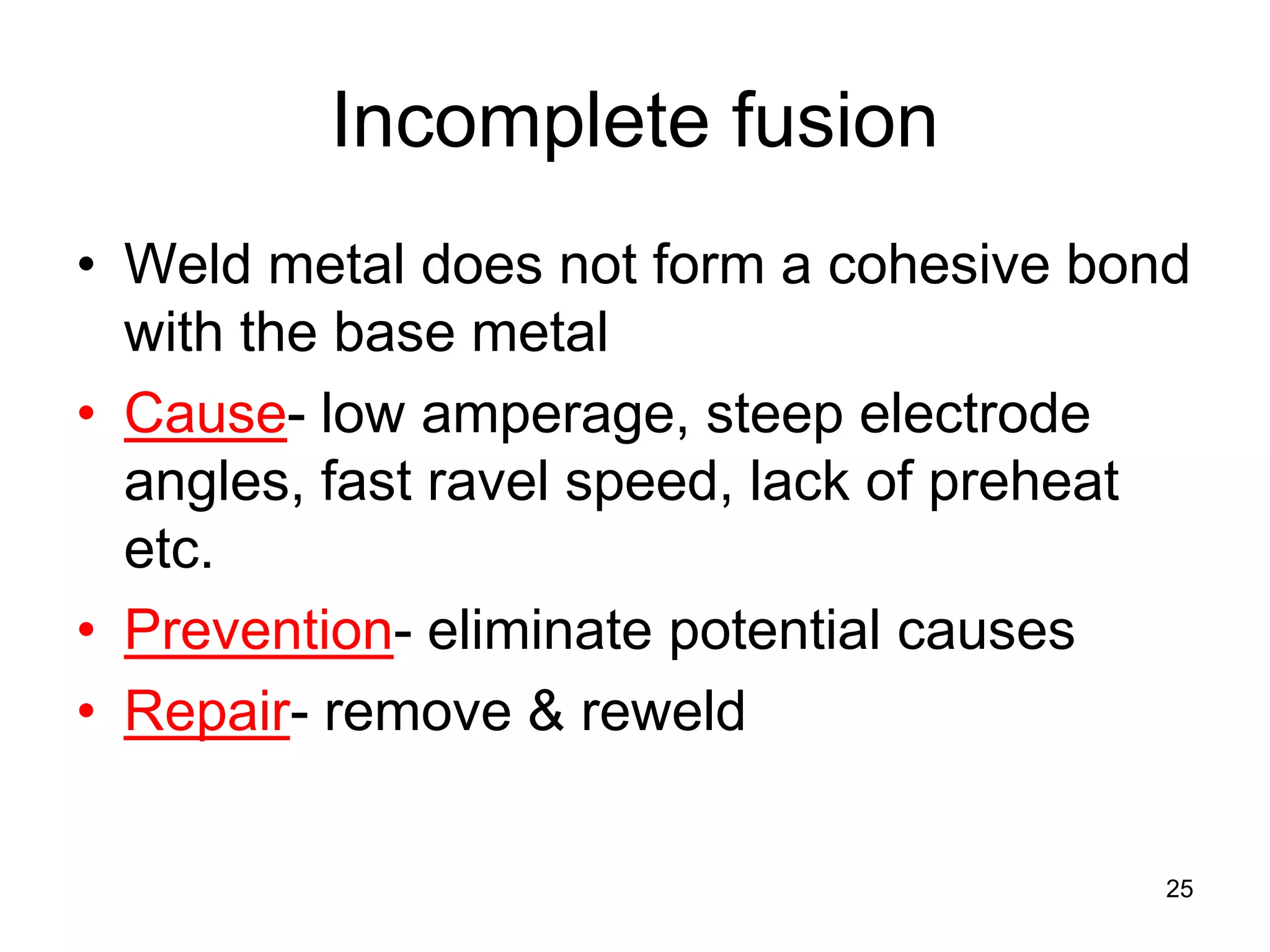 Incomplete fusion

• Weld metal does not form a cohesive bond with the base metal
• Cause- low amperage, steep electrode angles, fast ravel speed, lack of preheat etc.
• Prevention- eliminate potential causes
• Repair- remove & reweld

25